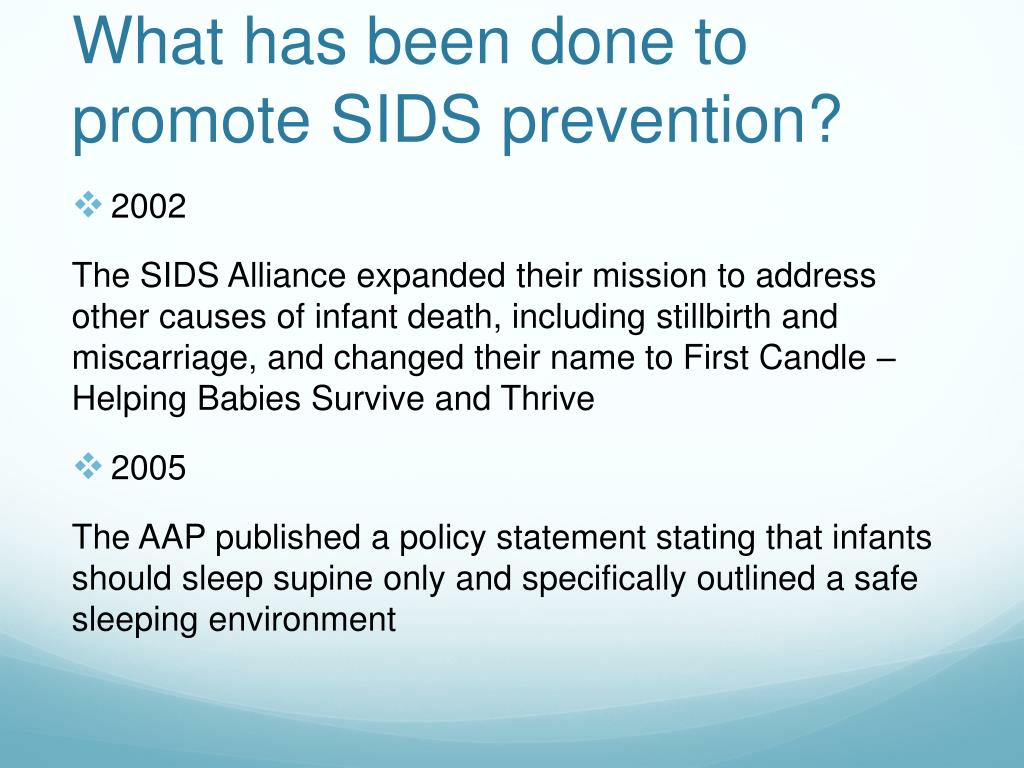 What has been done to promote SIDS prevention?

❖ 2002

The SIDS Alliance expanded their mission to address other causes of infant death, including stillbirth and miscarriage, and changed their name to First Candle – Helping Babies Survive and Thrive

❖ 2005

The AAP published a policy statement stating that infants should sleep supine only and specifically outlined a safe sleeping environment